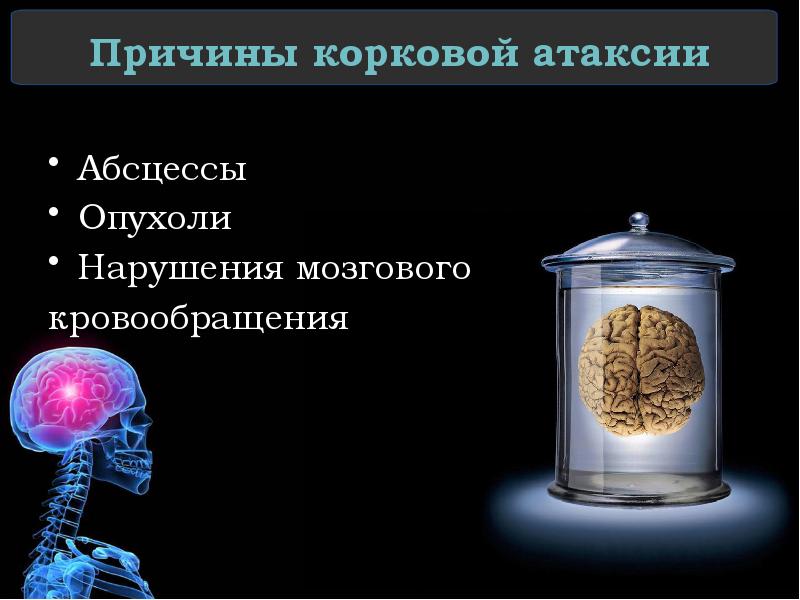 Причины корковой атаксии

• Абсцессы
• Опухоли
• Нарушения мозгового кровообращения